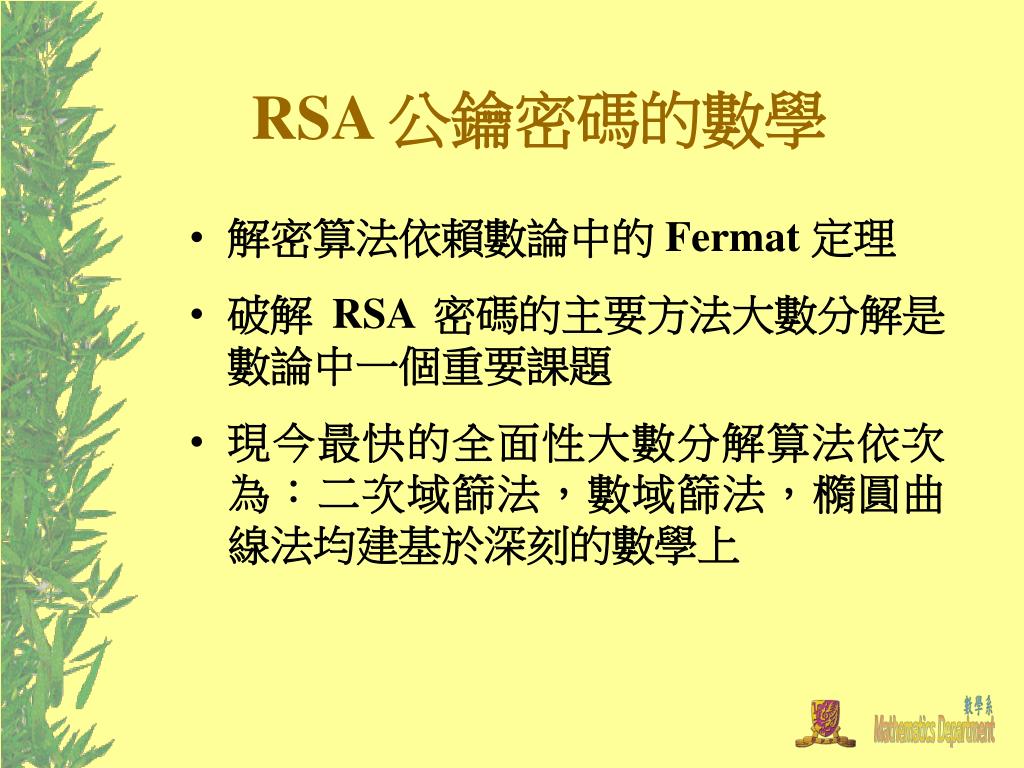 RSA 公鑰密碼的數學

• 解密算法依賴數論中的 Fermat 定理

• 破解 RSA 密碼的主要方法大數分解是數論中一個重要課題

• 現今最快的全面性大數分解算法依次為：二次域篩法，數域篩法，橢圓曲線法均建基於深刻的數學上

數學系
Mathematics Department